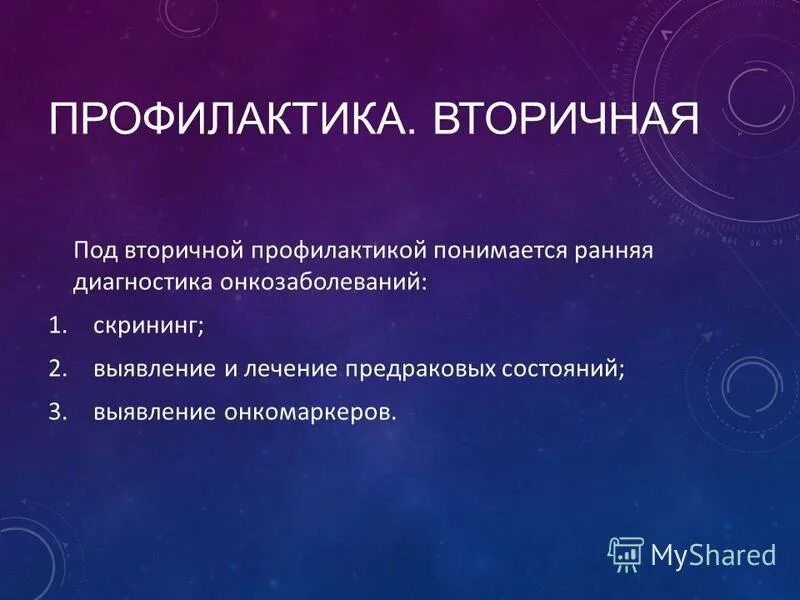 ПРОФИЛАКТИКА. ВТОРИЧНАЯ

Под вторичной профилактикой понимается ранняя диагностика онкозаболеваний:

1. скрининг;
2. выявление и лечение предраковых состояний;
3. выявление онкомаркеров.

MyShared